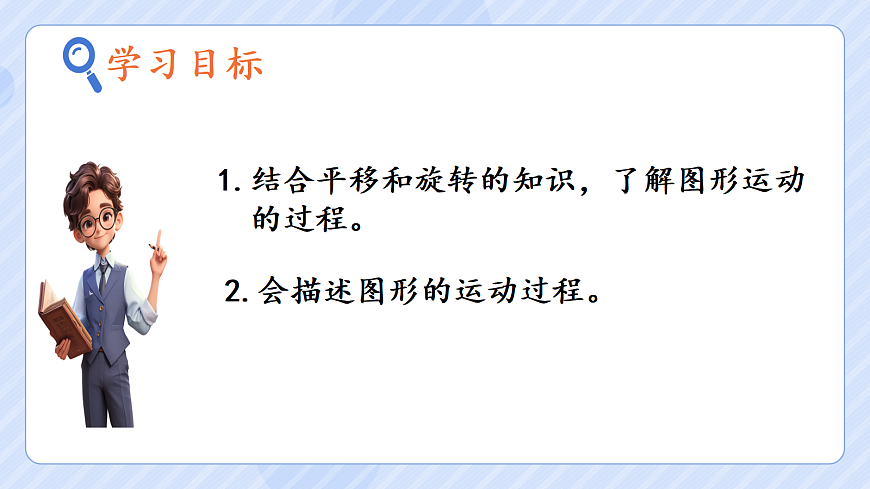 学习目标

1. 结合平移和旋转的知识，了解图形运动的过程。

2. 会描述图形的运动过程。